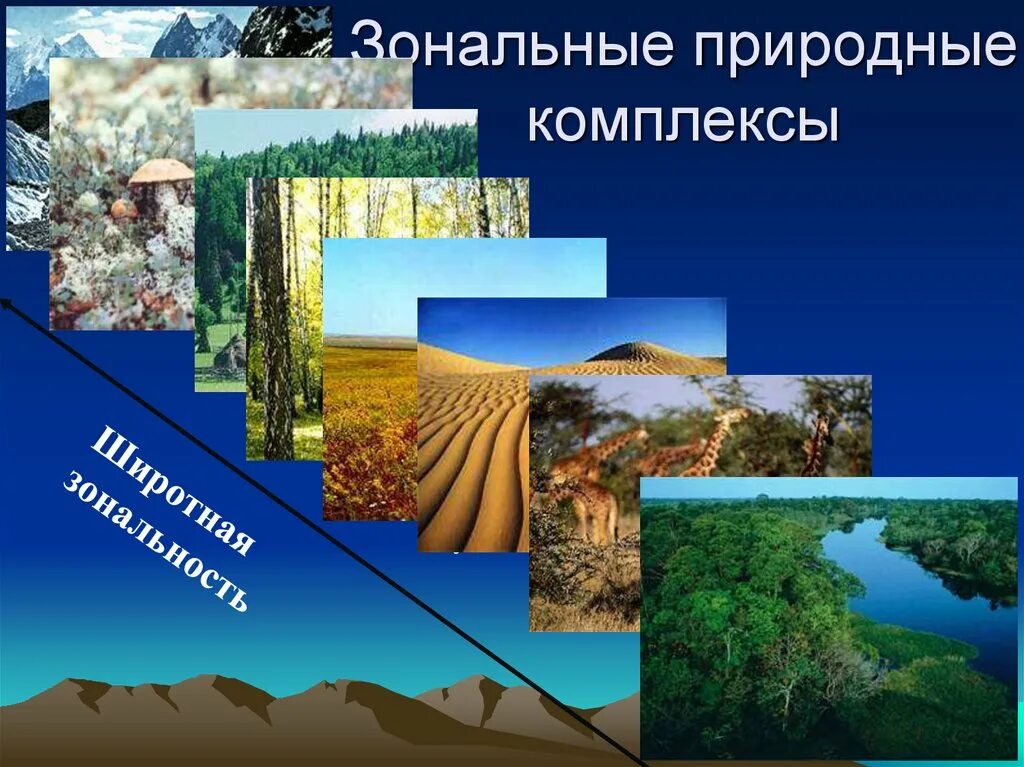 Зональные природные комплексы

Широтная зональность